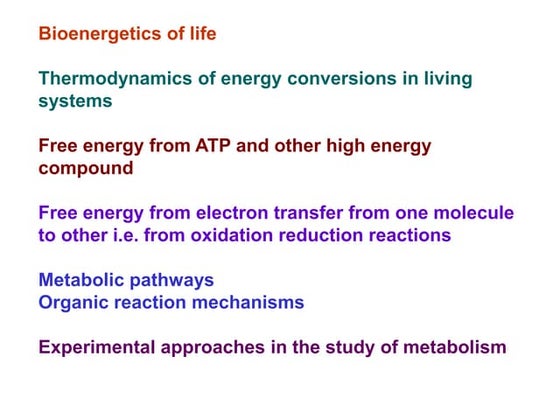 Bioenergetics of life

Thermodynamics of energy conversions in living systems

Free energy from ATP and other high energy compound

Free energy from electron transfer from one molecule to other i.e. from oxidation reduction reactions

Metabolic pathways
Organic reaction mechanisms

Experimental approaches in the study of metabolism